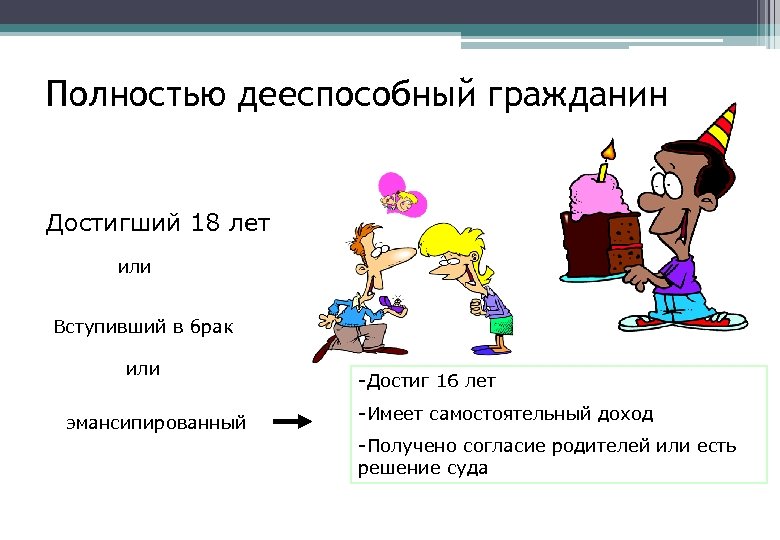 Полностью дееспособный гражданин

Достигший 18 лет

или

Вступивший в брак

или

эмансипированный

-Достиг 16 лет

-Имеет самостоятельный доход

-Получено согласие родителей или есть решение суда